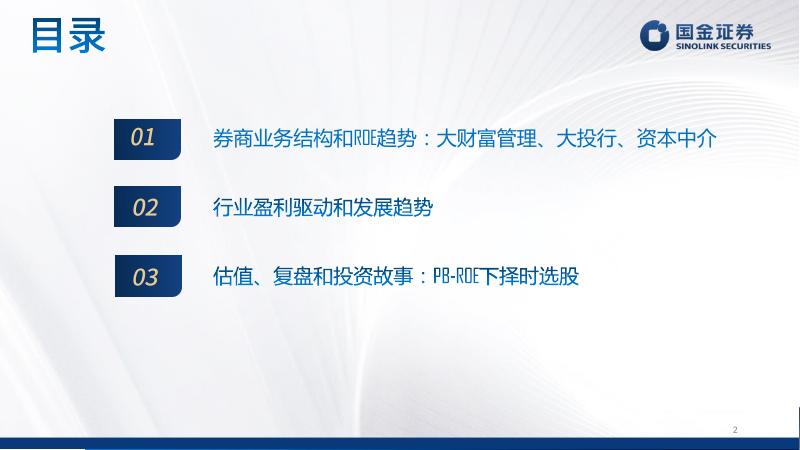 目录

国金证券
SINOLINK SECURITIES

01 券商业务结构和ROE趋势：大财富管理、大投行、资本中介

02 行业盈利驱动和发展趋势

03 估值、复盘和投资故事：PB-ROE下择时选股

2